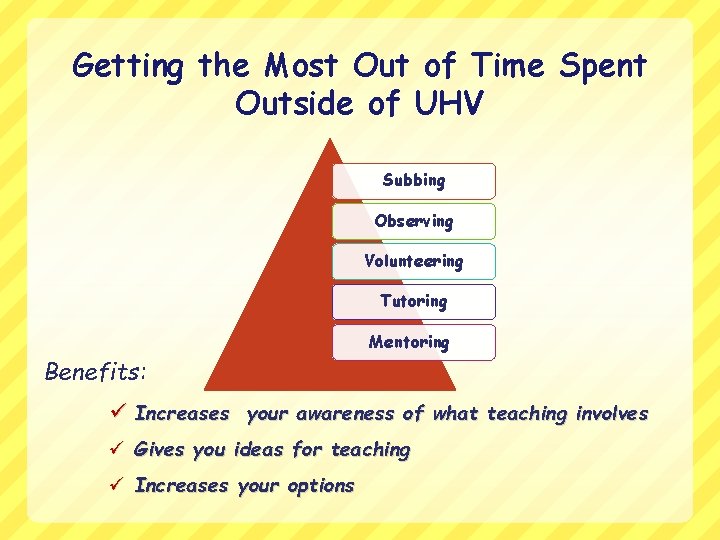 Getting the Most Out of Time Spent Outside of UHV

Subbing

Observing

Volunteering

Tutoring

Mentoring

Benefits:

✓ Increases your awareness of what teaching involves

✓ Gives you ideas for teaching

✓ Increases your options